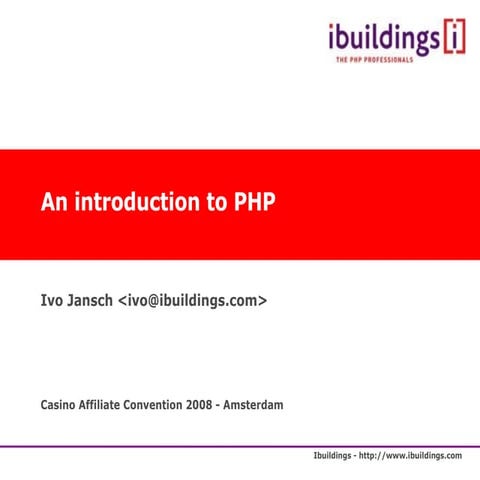 ibuildings[i]
THE PHP PROFESSIONALS

An introduction to PHP

Ivo Jansch <ivo@ibuildings.com>

Casino Affiliate Convention 2008 - Amsterdam

Ibuildings - http://www.ibuildings.com